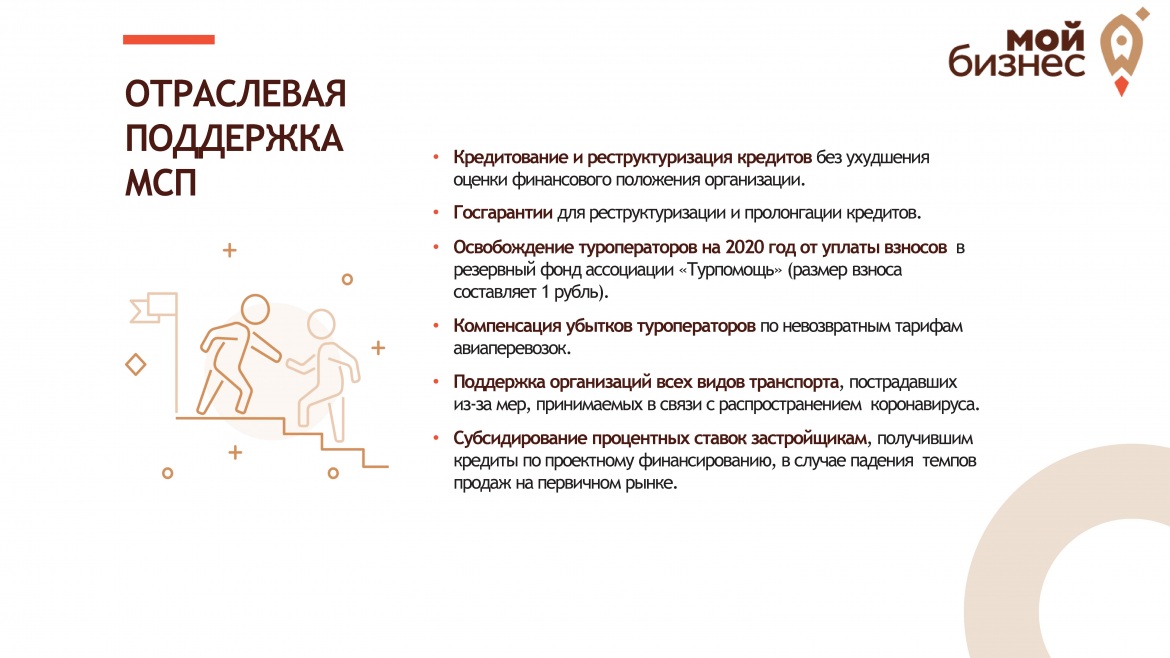 мой бизнес

ОТРАСЛЕВАЯ ПОДДЕРЖКА МСП

• Кредитование и реструктуризация кредитов без ухудшения оценки финансового положения организации.

• Госгарантии для реструктуризации и пролонгации кредитов.

• Освобождение туроператоров на 2020 год от уплаты взносов в резервный фонд ассоциации «Турпомощь» (размер взноса составляет 1 рубль).

• Компенсация убытков туроператоров по невозвратным тарифам авиаперевозок.

• Поддержка организаций всех видов транспорта, пострадавших из-за мер, принимаемых в связи с распространением коронавируса.

• Субсидирование процентных ставок застройщикам, получившим кредиты по проектному финансированию, в случае падения темпов продаж на первичном рынке.